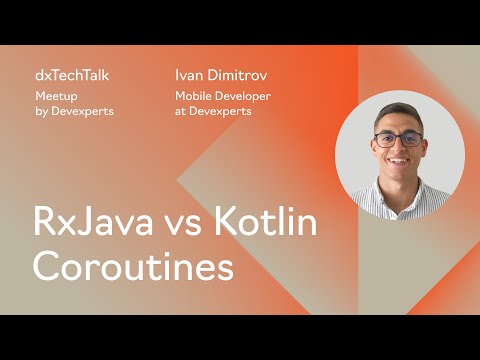 dxTechTalk
Meetup
by Devexperts

Ivan Dimitrov
Mobile Developer
at Devexperts

RxJava vs Kotlin Coroutines